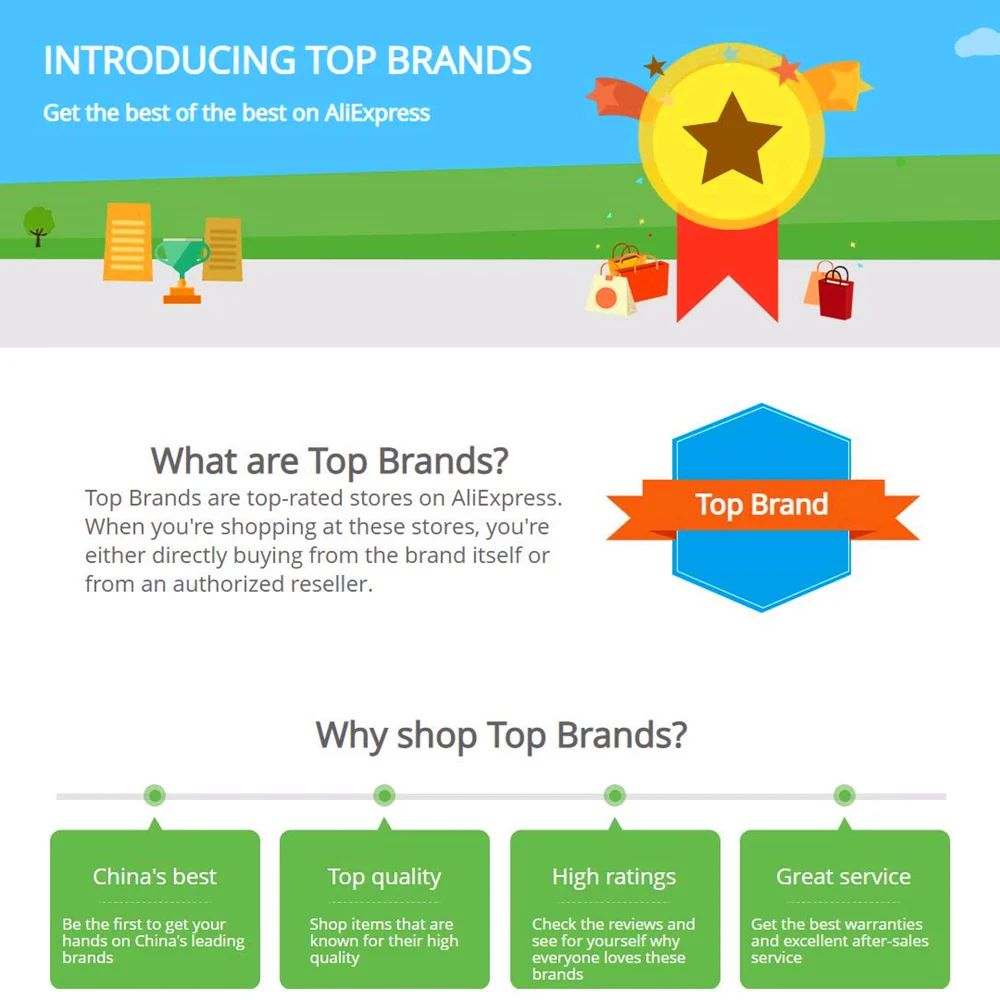 INTRODUCING TOP BRANDS

Get the best of the best on AliExpress

What are Top Brands?

Top Brands are top-rated stores on AliExpress. When you're shopping at these stores, you're either directly buying from the brand itself or from an authorized reseller.

Top Brand

Why shop Top Brands?

China's best

Be the first to get your hands on China's leading brands

Top quality

Shop items that are known for their high quality

High ratings

Check the reviews and see for yourself why everyone loves these brands

Great service

Get the best warranties and excellent after-sales service